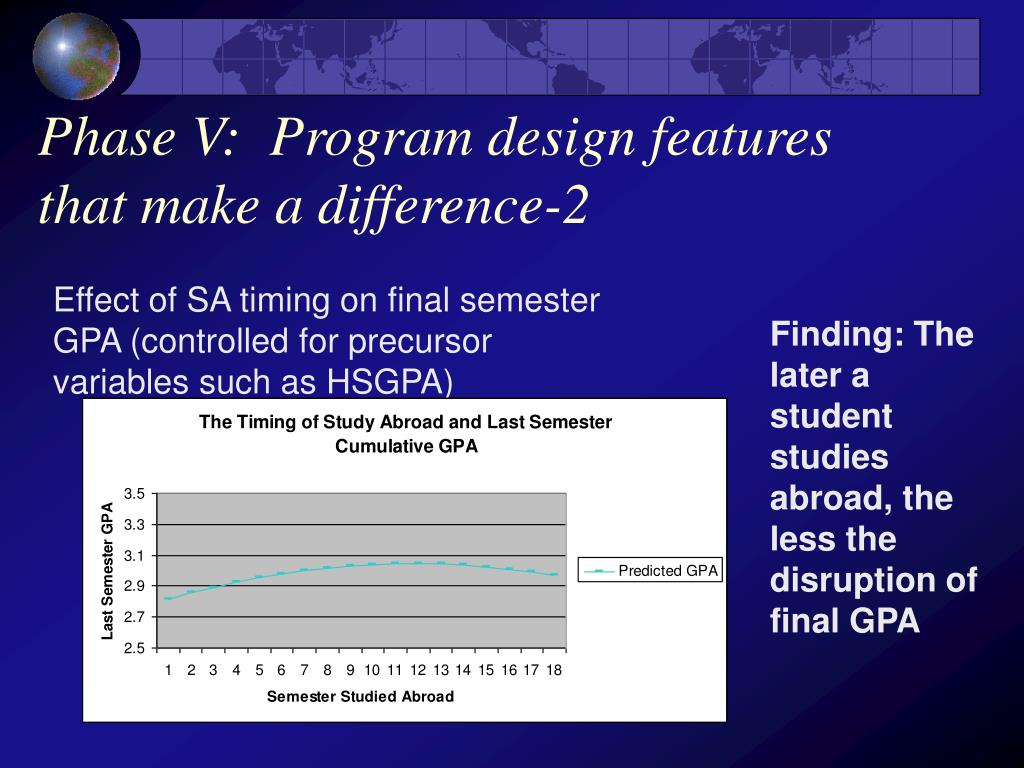 Phase V: Program design features that make a difference-2

Effect of SA timing on final semester GPA (controlled for precursor variables such as HSGPA)

The Timing of Study Abroad and Last Semester Cumulative GPA

Last Semester GPA

3.5
3.3
3.1
2.9
2.7
2.5

1 2 3 4 5 6 7 8 9 10 11 12 13 14 15 16 17 18

Semester Studied Abroad

Predicted GPA

Finding: The later a student studies abroad, the less the disruption of final GPA